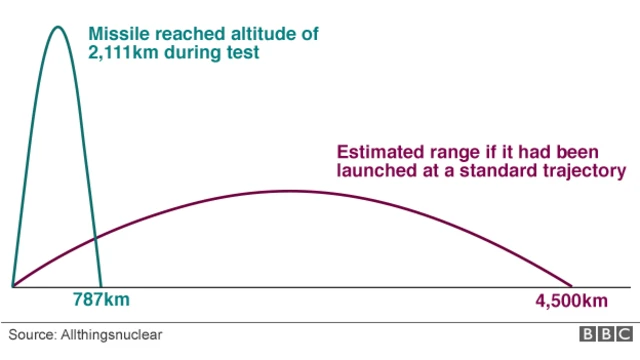 Missile reached altitude of 2,111km during test

Estimated range if it had been launched at a standard trajectory

787km

4,500km

Source: Allthingsnuclear

BBC